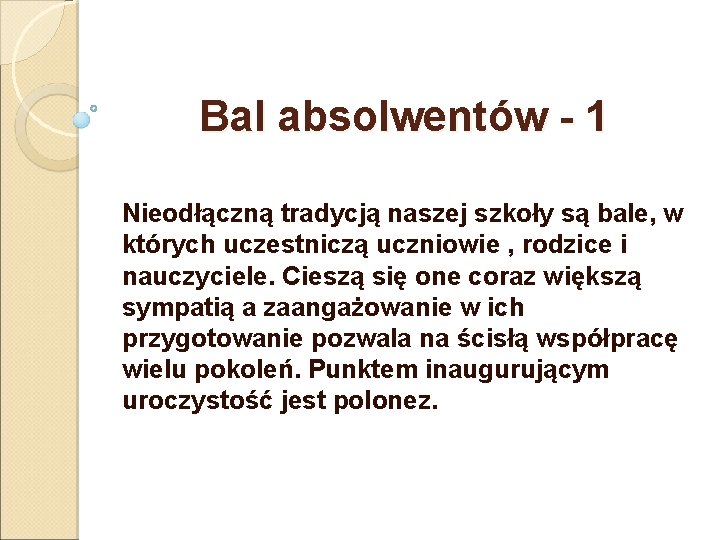 Bal absolwentów - 1

Nieodłączną tradycją naszej szkoły są bale, w których uczestniczą uczniowie , rodzice i nauczyciele. Cieszą się one coraz większą sympatią a zaangażowanie w ich przygotowanie pozwala na ścisłą współpracę wielu pokoleń. Punktem inaugurującym uroczystość jest polonez.